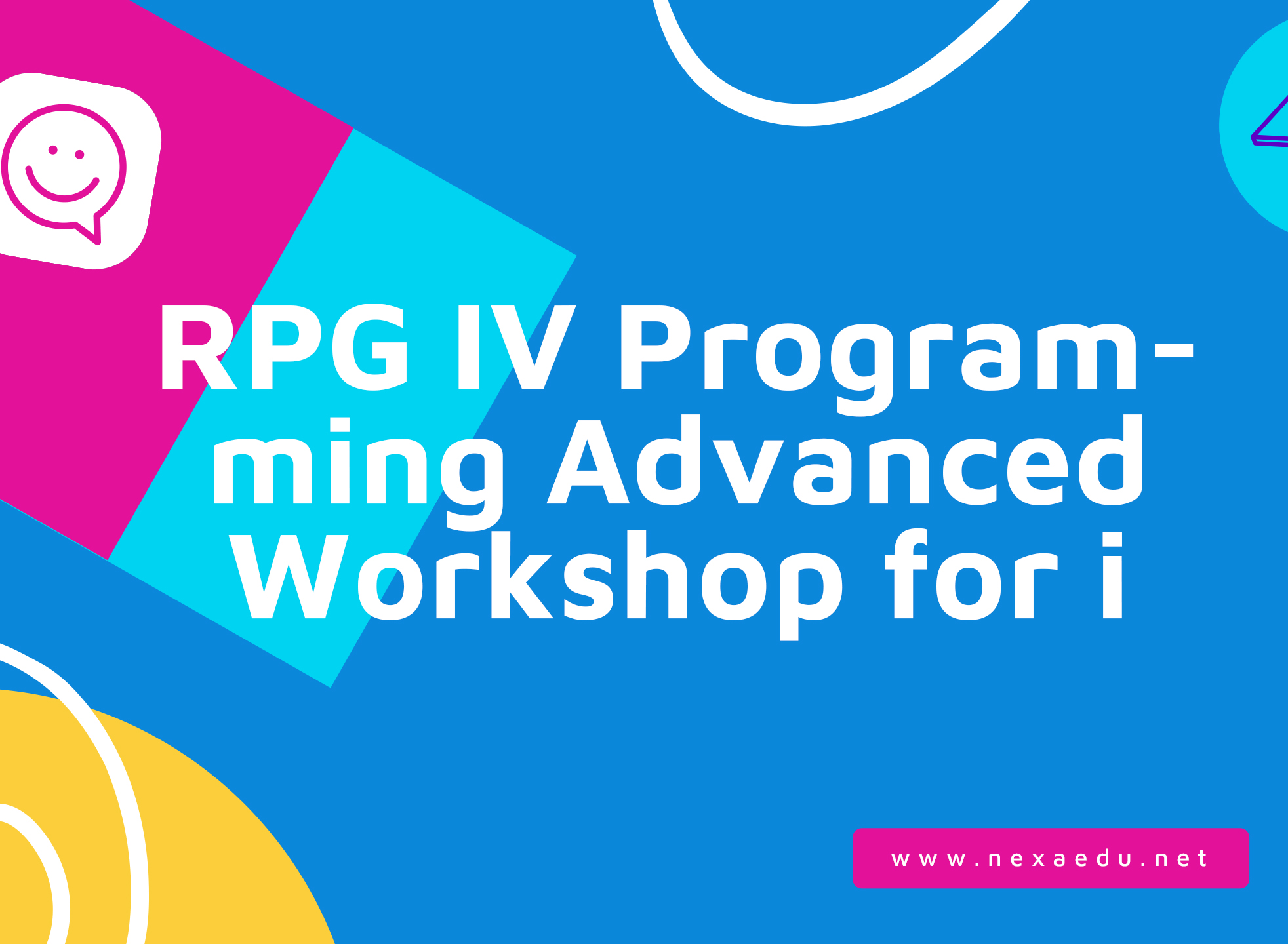 RPG IV Programming Advanced Workshop for i

www.nexaedu.net